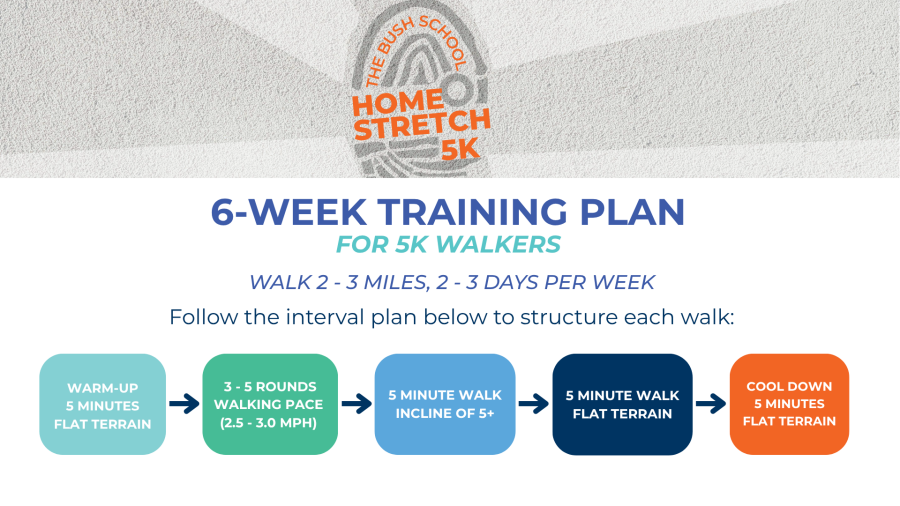 THE BUSH SCHOOL
HOME STRETCH 5K

6-WEEK TRAINING PLAN
FOR 5K WALKERS

WALK 2 - 3 MILES, 2 - 3 DAYS PER WEEK

Follow the interval plan below to structure each walk:

WARM-UP 5 MINUTES FLAT TERRAIN

3 - 5 ROUNDS WALKING PACE (2.5 - 3.0 MPH)

5 MINUTE WALK INCLINE OF 5+

5 MINUTE WALK FLAT TERRAIN

COOL DOWN 5 MINUTES FLAT TERRAIN